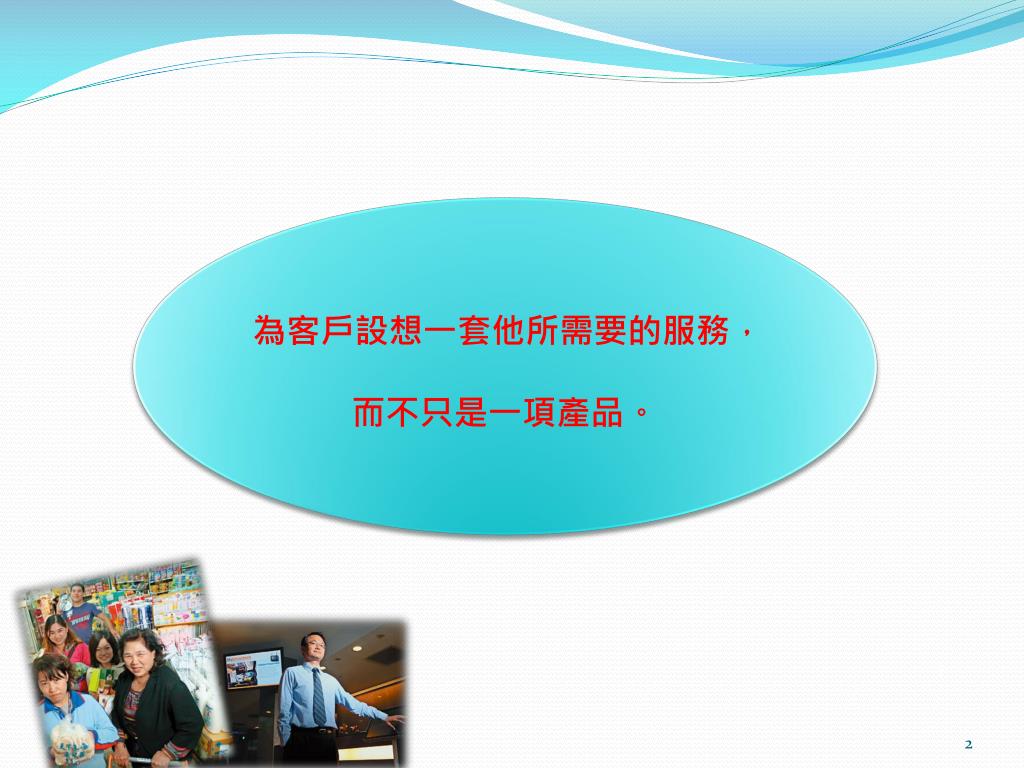 為客戶設想一套他所需要的服務，

而不只是一項產品。

2